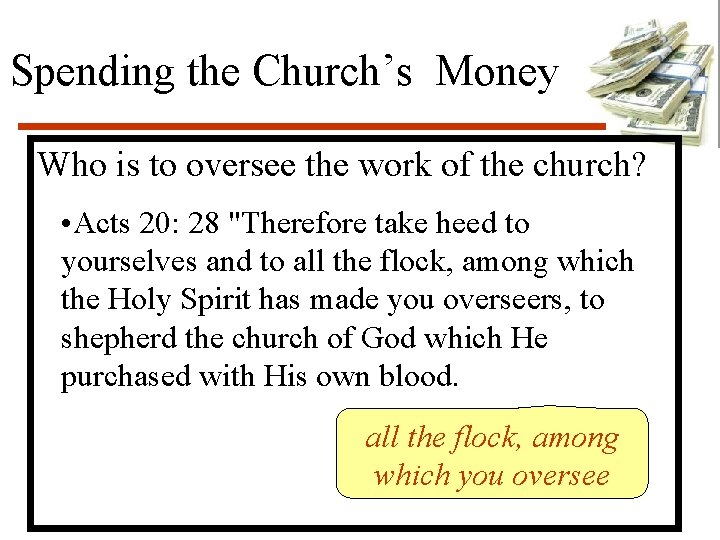 Spending the Church's Money

Who is to oversee the work of the church?

•Acts 20: 28 "Therefore take heed to yourselves and to all the flock, among which the Holy Spirit has made you overseers, to shepherd the church of God which He purchased with His own blood.

all the flock, among which you oversee